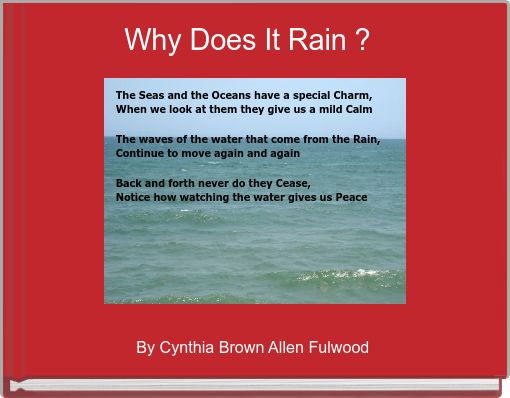 Why Does It Rain ?

The Seas and the Oceans have a special Charm,
When we look at them they give us a mild Calm

The waves of the water that come from the Rain,
Continue to move again and again

Back and forth never do they Cease,
Notice how watching the water gives us Peace

By Cynthia Brown Allen Fulwood